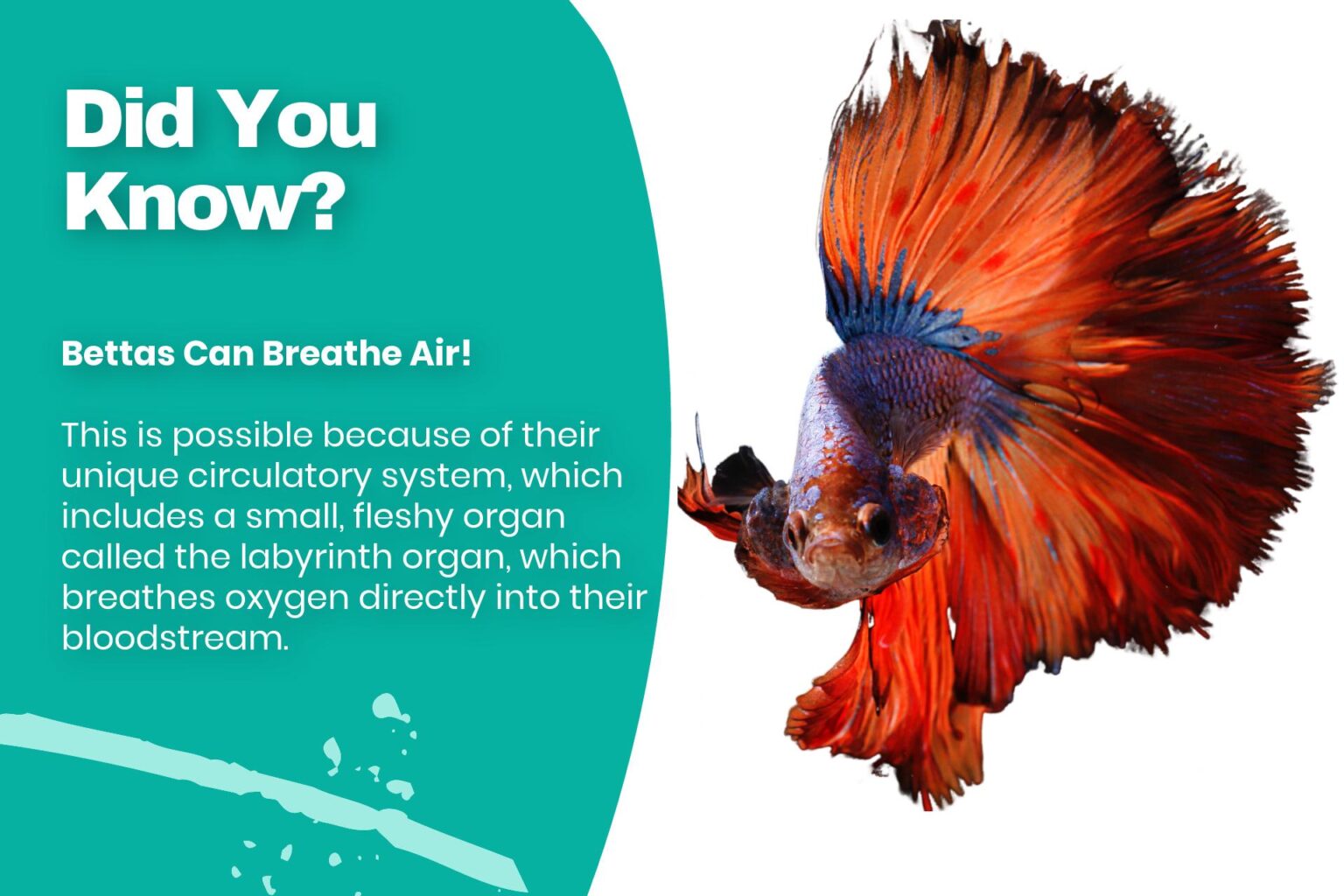 Did You Know?

Bettas Can Breathe Air!

This is possible because of their unique circulatory system, which includes a small, fleshy organ called the labyrinth organ, which breathes oxygen directly into their bloodstream.